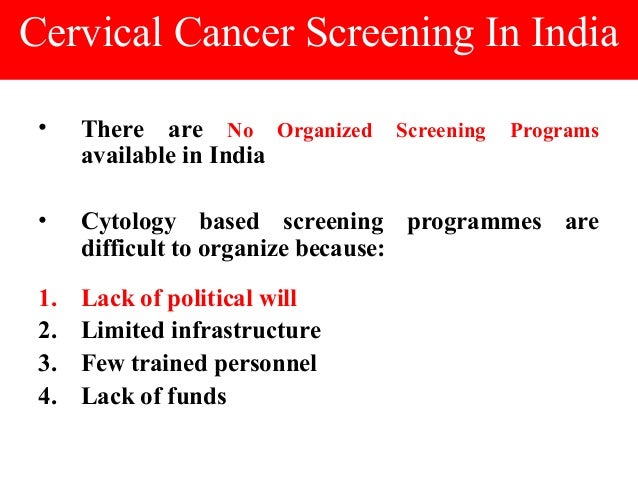 Cervical Cancer Screening In India

• There are No Organized Screening Programs available in India

• Cytology based screening programmes are difficult to organize because:

1. Lack of political will
2. Limited infrastructure
3. Few trained personnel
4. Lack of funds